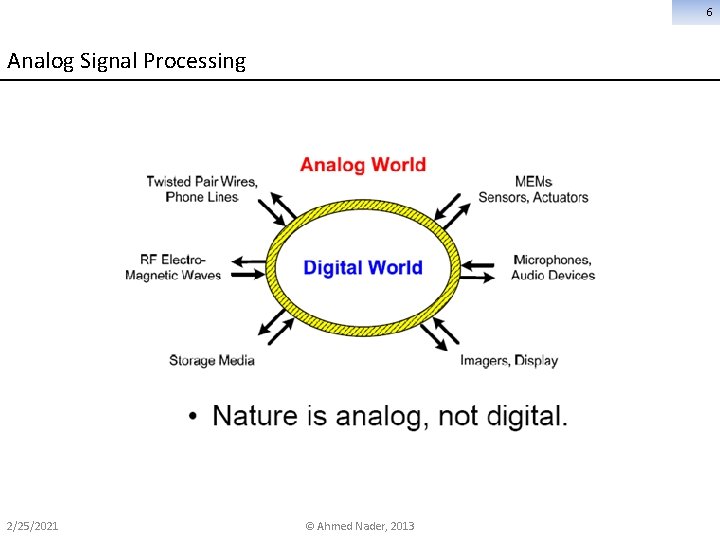 6

Analog Signal Processing

Analog World

Twisted Pair Wires, Phone Lines

MEMs Sensors, Actuators

RF Electro-Magnetic Waves

Digital World

Microphones, Audio Devices

Storage Media

Imagers, Display

• Nature is analog, not digital.

2/25/2021

© Ahmed Nader, 2013